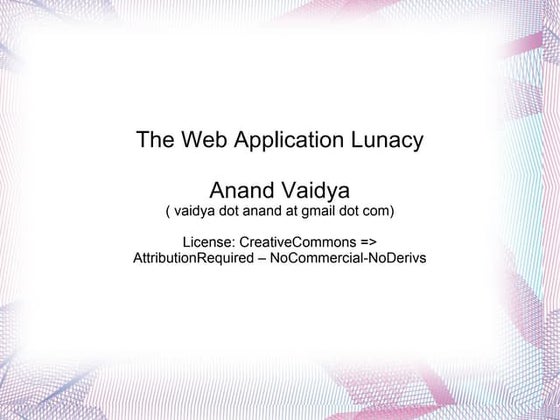 The Web Application Lunacy

Anand Vaidya
( vaidya dot anand at gmail dot com)

License: CreativeCommons => AttributionRequired – NoCommercial-NoDerivs